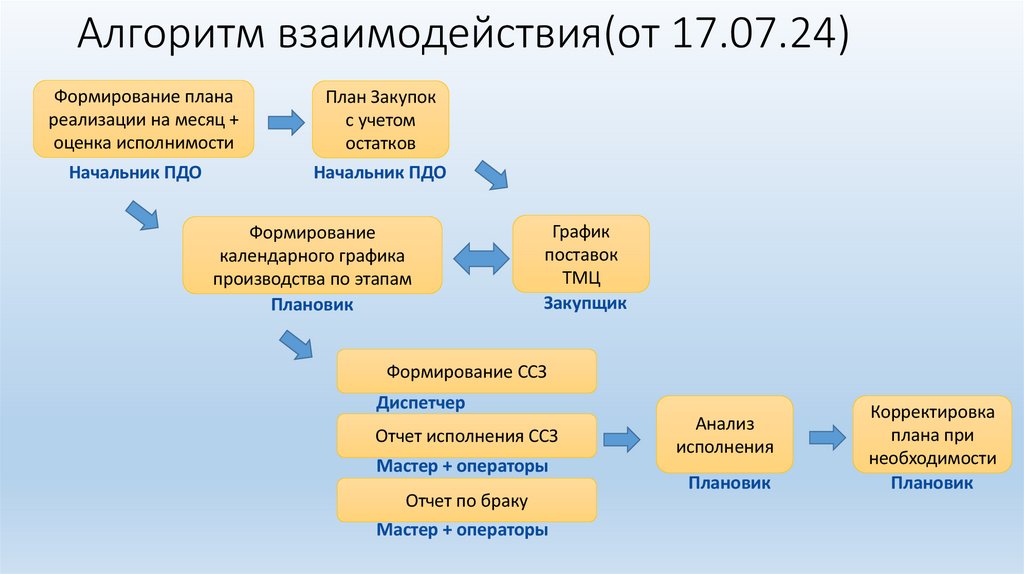 Алгоритм взаимодействия(от 17.07.24)

Формирование плана реализации на месяц + оценка исполнимости
Начальник ПДО

План Закупок с учетом остатков
Начальник ПДО

Формирование календарного графика производства по этапам
Плановик

График поставок ТМЦ
Закупщик

Формирование ССЗ
Диспетчер

Отчет исполнения ССЗ
Мастер + операторы

Отчет по браку
Мастер + операторы

Анализ исполнения
Плановик

Корректировка плана при необходимости
Плановик